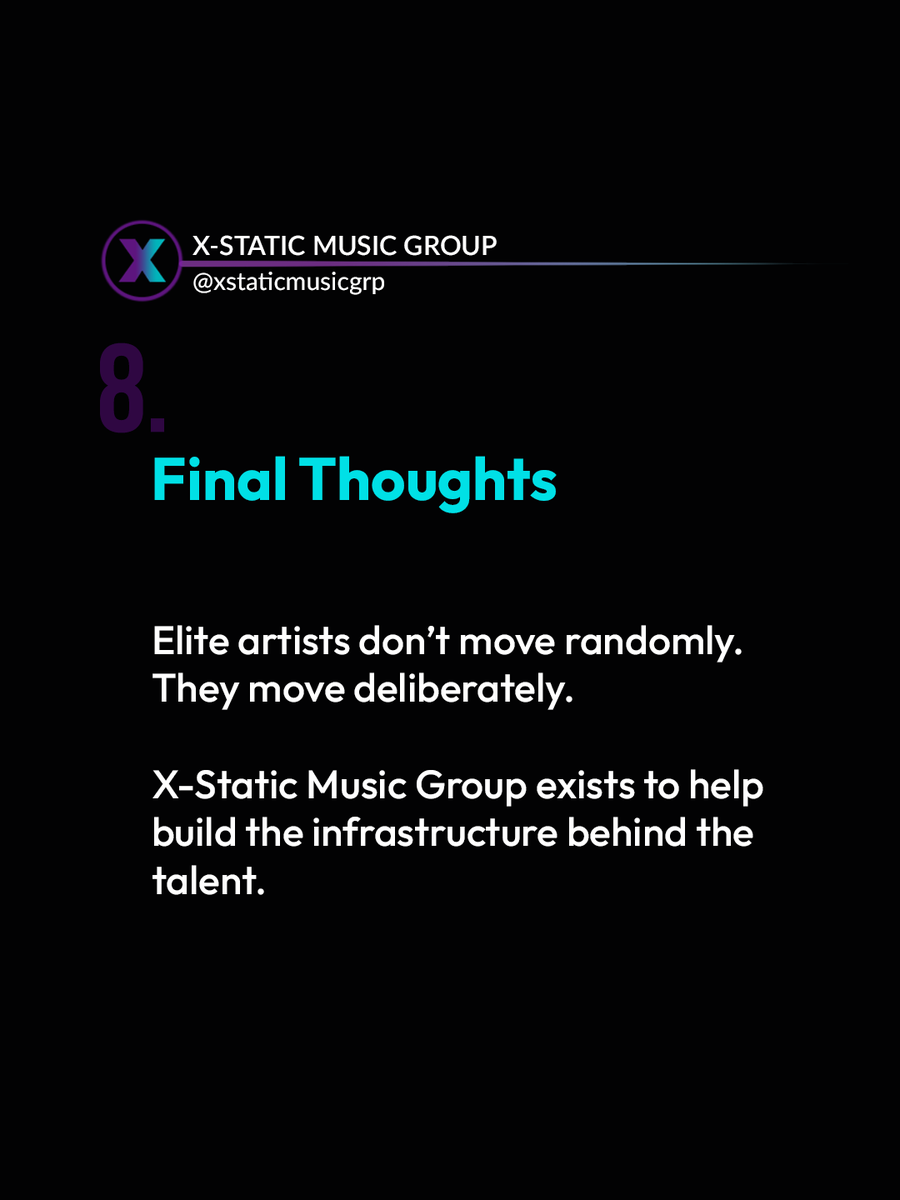 X

X-STATIC MUSIC GROUP
@xstaticmusicgrp

8.
Final Thoughts

Elite artists don't move randomly. They move deliberately.

X-Static Music Group exists to help build the infrastructure behind the talent.